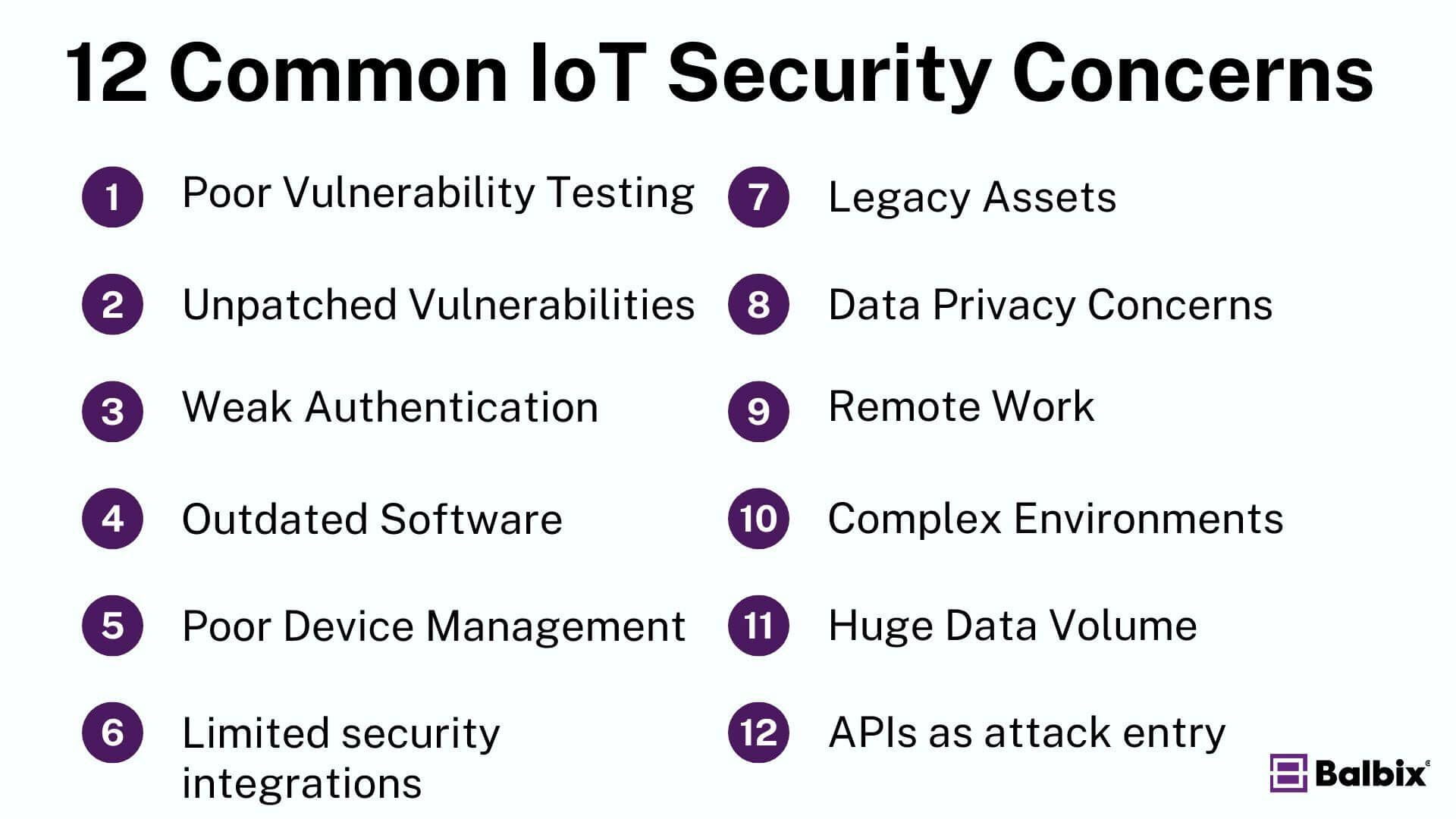 12 Common IoT Security Concerns

1 Poor Vulnerability Testing

2 Unpatched Vulnerabilities

3 Weak Authentication

4 Outdated Software

5 Poor Device Management

6 Limited security integrations

7 Legacy Assets

8 Data Privacy Concerns

9 Remote Work

10 Complex Environments

11 Huge Data Volume

12 APIs as attack entry

Balbix